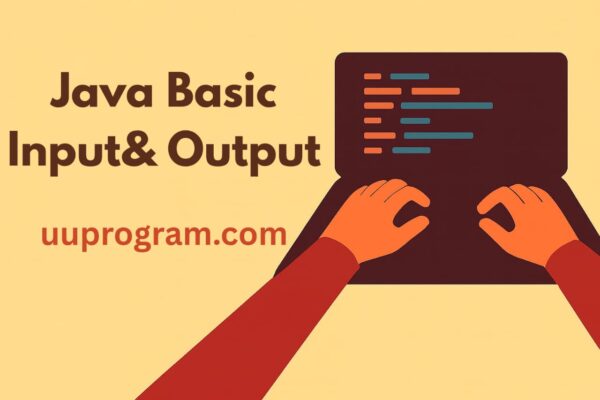 Java Basic
Input& Output

uuprogram.com